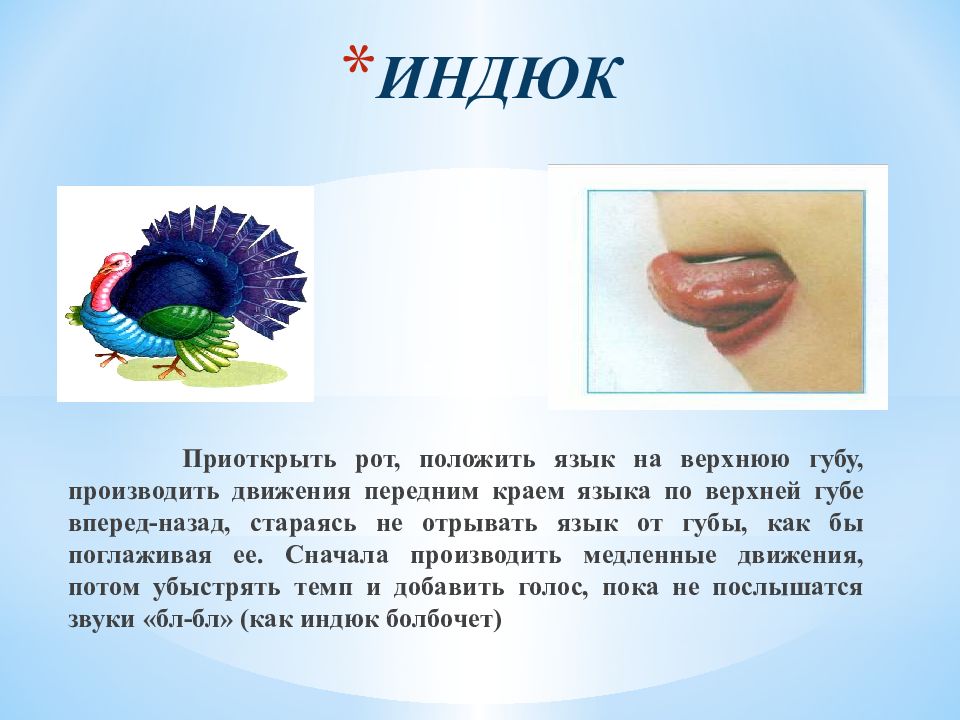 *ИНДЮК

Приоткрыть рот, положить язык на верхнюю губу, производить движения передним краем языка по верхней губе вперед-назад, стараясь не отрывать язык от губы, как бы поглаживая ее. Сначала производить медленные движения, потом убыстрять темп и добавить голос, пока не послышатся звуки «бл-бл» (как индюк болбочет)